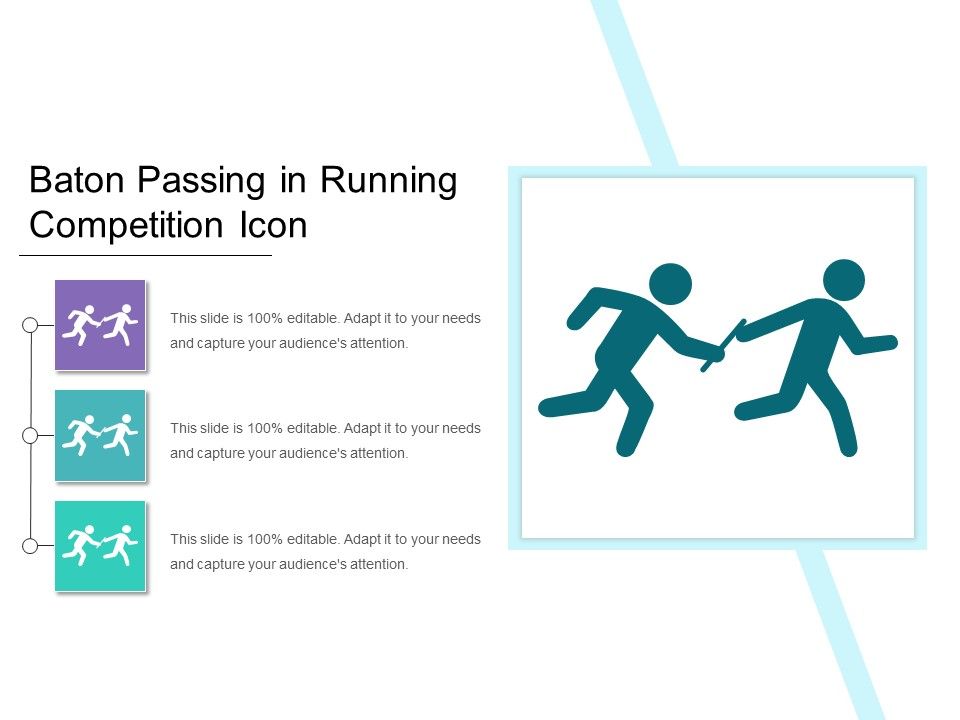 Baton Passing in Running Competition Icon

This slide is 100% editable. Adapt it to your needs and capture your audience's attention.

This slide is 100% editable. Adapt it to your needs and capture your audience's attention.

This slide is 100% editable. Adapt it to your needs and capture your audience's attention.